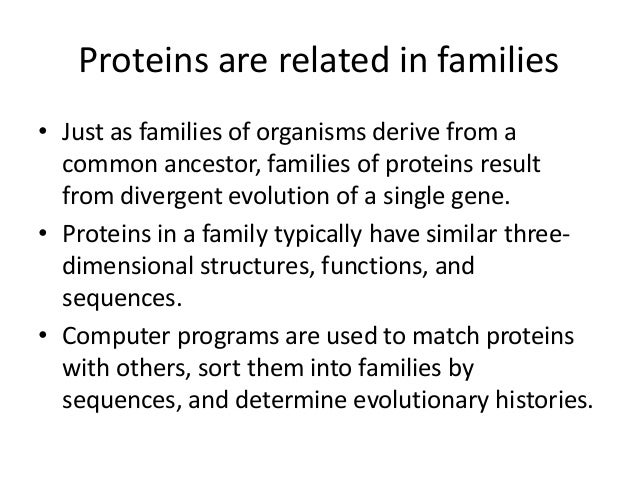 Proteins are related in families

• Just as families of organisms derive from a common ancestor, families of proteins result from divergent evolution of a single gene.
• Proteins in a family typically have similar three-dimensional structures, functions, and sequences.
• Computer programs are used to match proteins with others, sort them into families by sequences, and determine evolutionary histories.